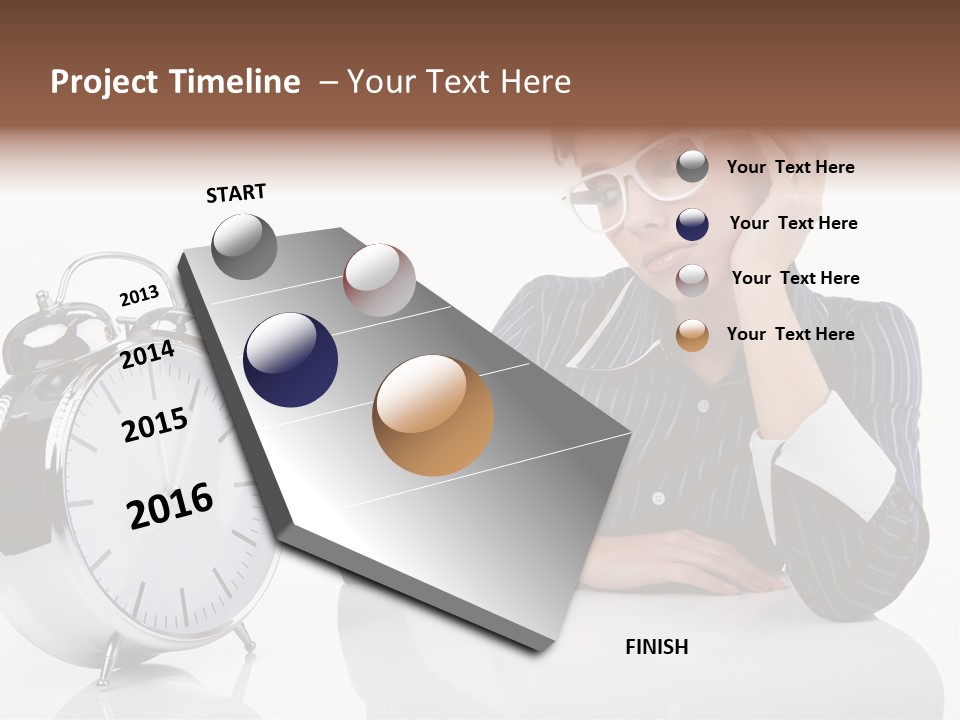 Project Timeline – Your Text Here

START

2013

2014

2015

2016

Your Text Here

Your Text Here

Your Text Here

Your Text Here

FINISH